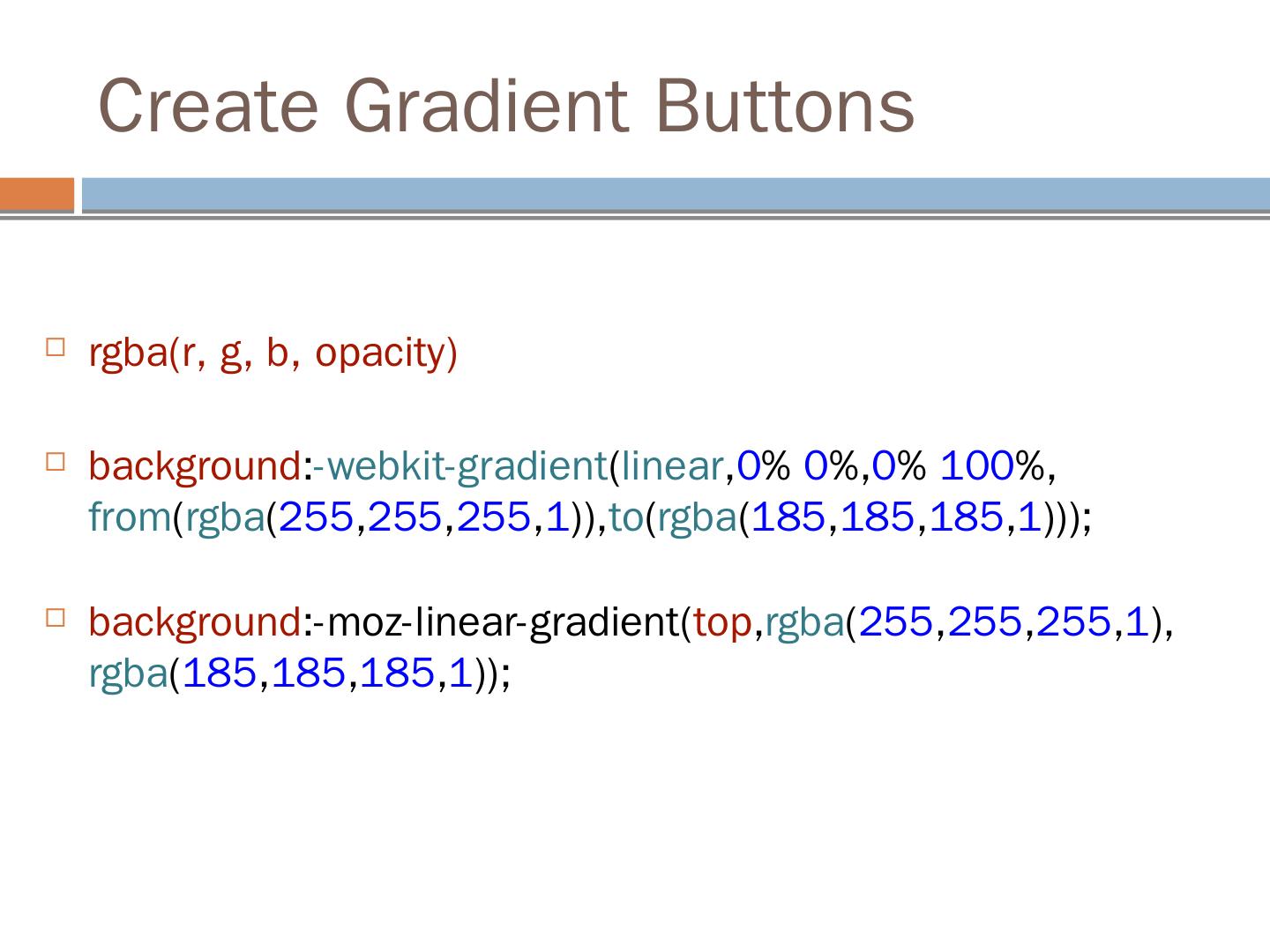 Create Gradient Buttons

rgba(r, g, b, opacity)

background:-webkit-gradient(linear,0% 0%,0% 100%, from(rgba(255,255,255,1)),to(rgba(185,185,185,1)));

background:-moz-linear-gradient(top,rgba(255,255,255,1), rgba(185,185,185,1));